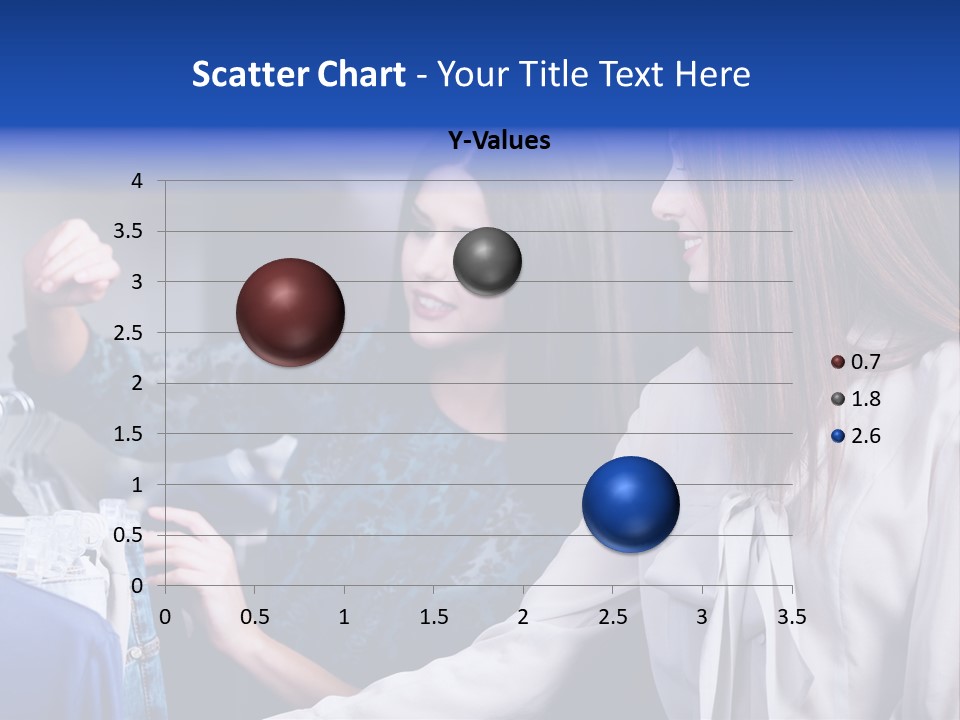 Scatter Chart - Your Title Text Here

Y-Values

4
3.5
3
2.5
2
1.5
1
0.5
0

0 0.5 1 1.5 2 2.5 3 3.5

0.7
1.8
2.6